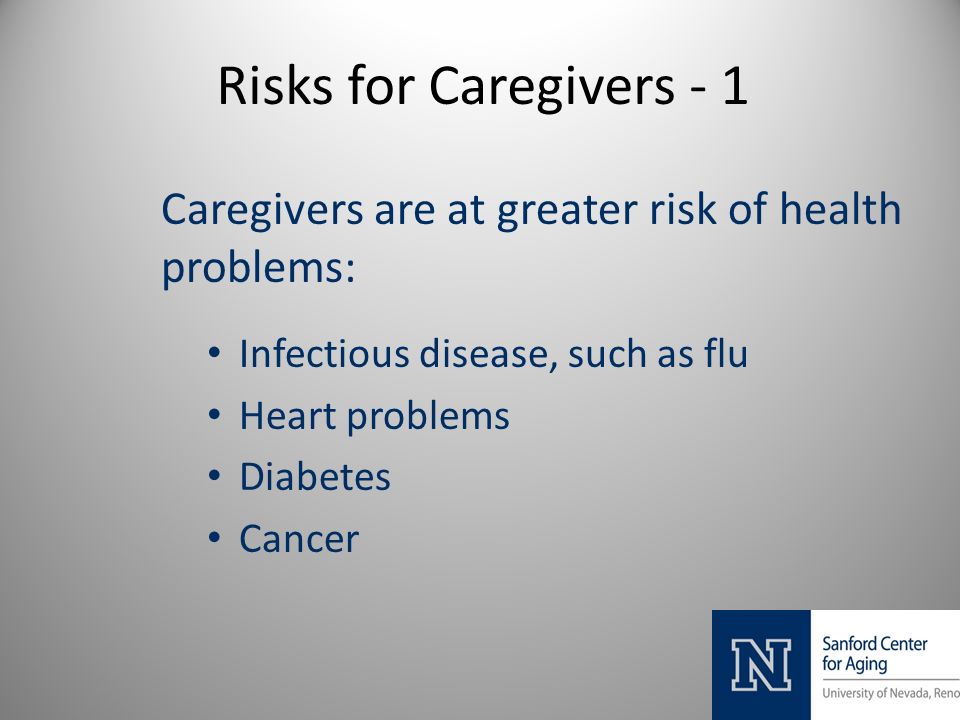 Risks for Caregivers - 1

Caregivers are at greater risk of health problems:

• Infectious disease, such as flu
• Heart problems
• Diabetes
• Cancer

N

Sanford Center for Aging

University of Nevada, Reno